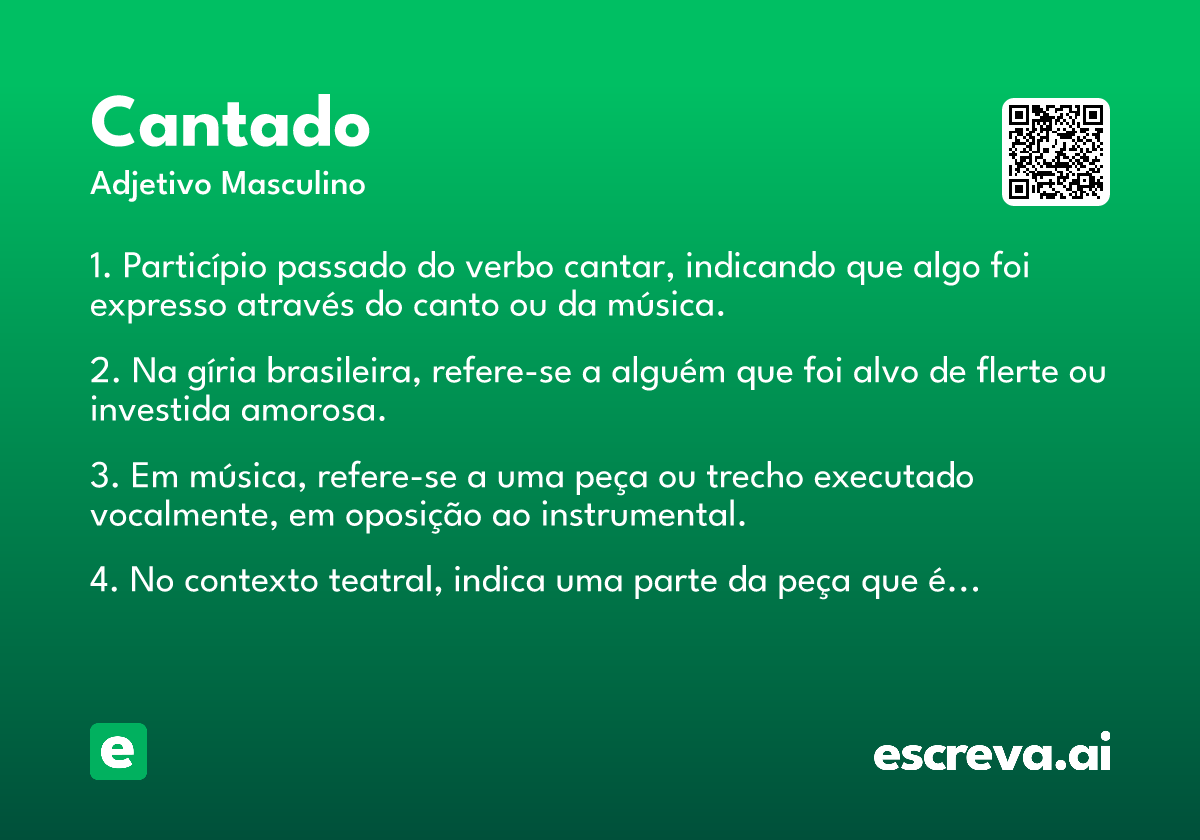 Cantado
Adjetivo Masculino

1. Particípio passado do verbo cantar, indicando que algo foi expresso através do canto ou da música.

2. Na gíria brasileira, refere-se a alguém que foi alvo de flerte ou investida amorosa.

3. Em música, refere-se a uma peça ou trecho executado vocalmente, em oposição ao instrumental.

4. No contexto teatral, indica uma parte da peça que é…

e

escreva.ai